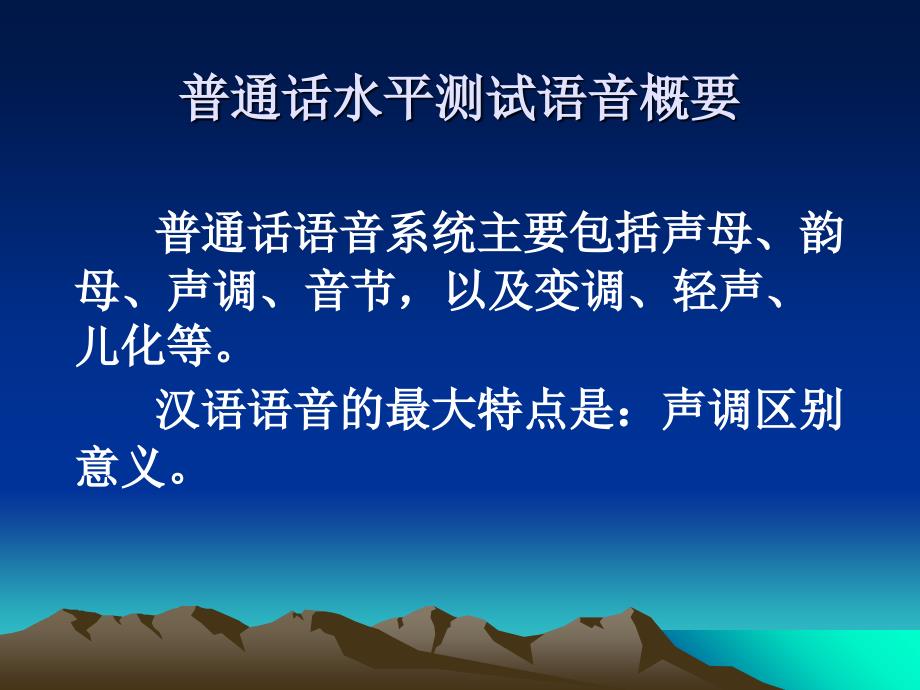 普通话水平测试语音概要

普通话语音系统主要包括声母、韵母、声调、音节，以及变调、轻声、儿化等。

汉语语音的最大特点是：声调区别意义。